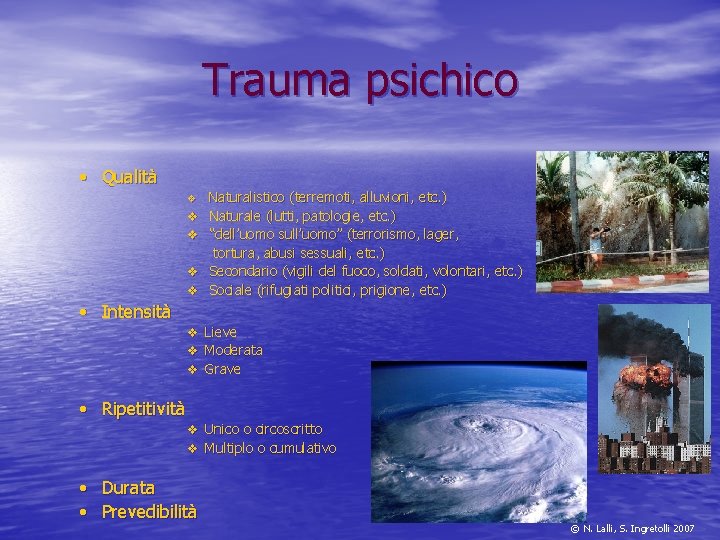 Trauma psichico

• Qualità
❖ Naturalistico (terremoti, alluvioni, etc.)
❖ Naturale (lutti, patologie, etc.)
❖ "dell'uomo sull'uomo" (terrorismo, lager, tortura, abusi sessuali, etc.)
❖ Secondario (vigili del fuoco, soldati, volontari, etc.)
❖ Sociale (rifugiati politici, prigione, etc.)

• Intensità
❖ Lieve
❖ Moderata
❖ Grave

• Ripetitività
❖ Unico o circoscritto
❖ Multiplo o cumulativo

• Durata
• Prevedibilità

© N. Lalli, S. Ingretolli 2007